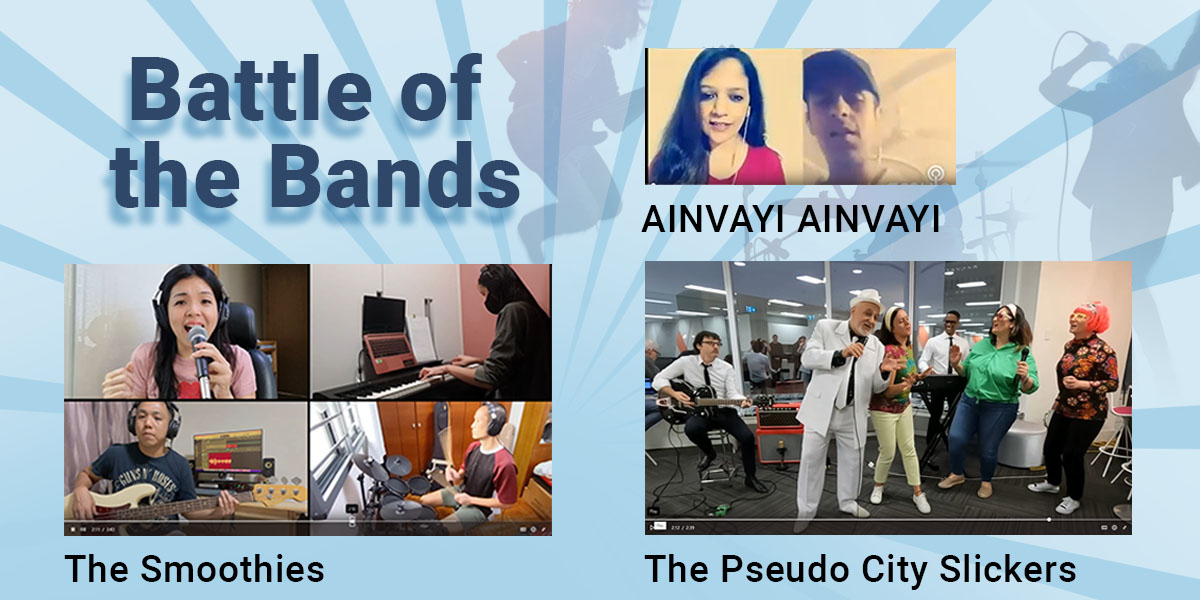 Battle of the Bands

AINVAYI AINVAYI

The Smoothies

The Pseudo City Slickers